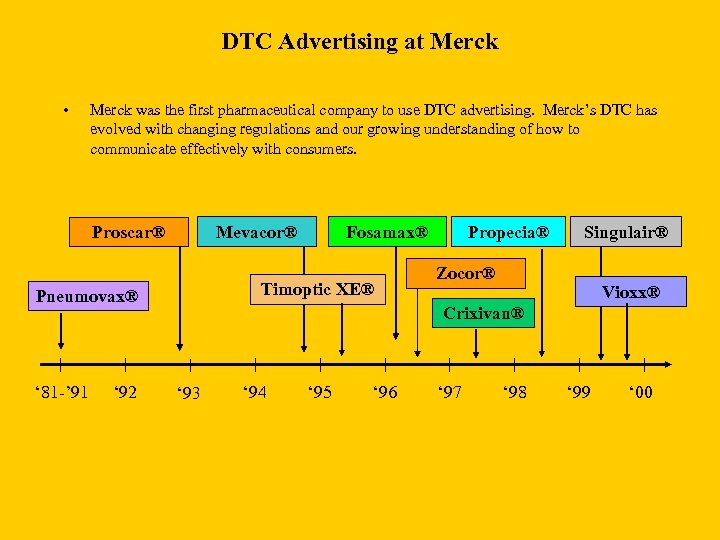 DTC Advertising at Merck

• Merck was the first pharmaceutical company to use DTC advertising. Merck's DTC has evolved with changing regulations and our growing understanding of how to communicate effectively with consumers.

Proscar®
Mevacor®
Fosamax®
Propecia®
Singulair®
Pneumovax®
Timoptic XE®
Zocor®
Crixivan®
Vioxx®

'81-'91 '92 '93 '94 '95 '96 '97 '98 '99 '00